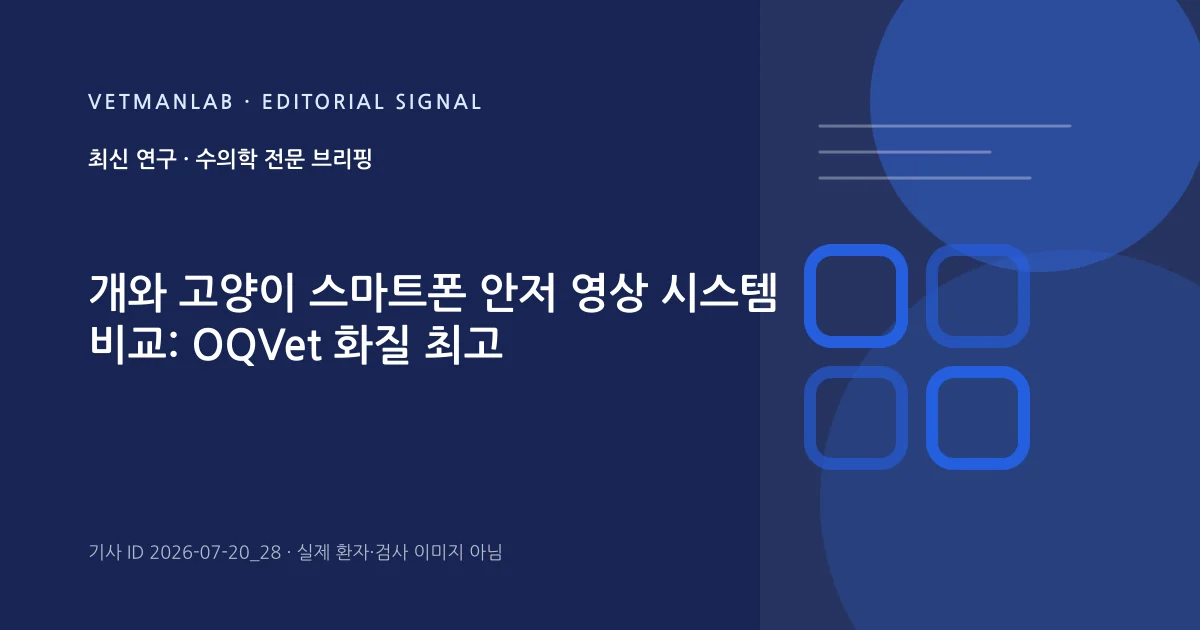 VETMANLAB · EDITORIAL SIGNAL

최신 연구 · 수의학 전문 브리핑

개와 고양이 스마트폰 안저 영상 시스템 비교: OQVet 화질 최고

기사 ID 2026-07-20_28 · 실제 환자·검사 이미지 아님